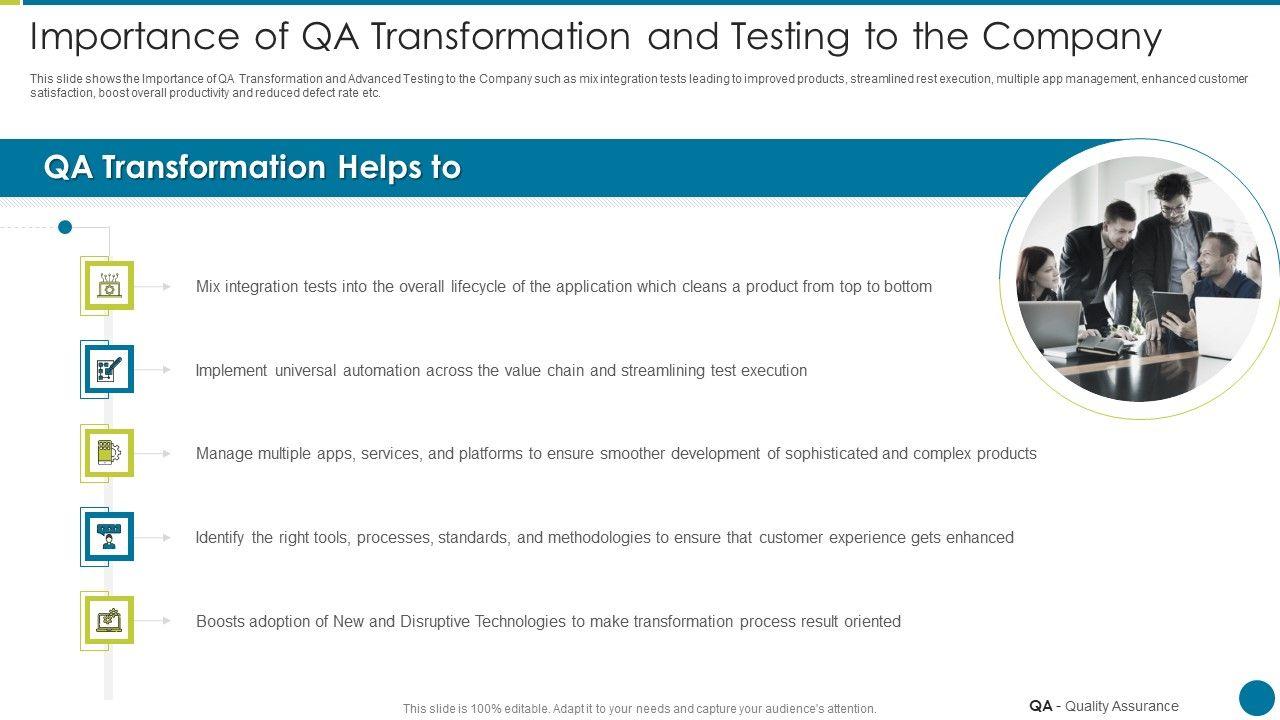 Importance of QA Transformation and Testing to the Company

This slide shows the Importance of QA Transformation and Advanced Testing to the Company such as mix integration tests leading to improved products, streamlined rest execution, multiple app management, enhanced customer satisfaction, boost overall productivity and reduced defect rate etc.

QA Transformation Helps to

Mix integration tests into the overall lifecycle of the application which cleans a product from top to bottom

Implement universal automation across the value chain and streamlining test execution

Manage multiple apps, services, and platforms to ensure smoother development of sophisticated and complex products

Identify the right tools, processes, standards, and methodologies to ensure that customer experience gets enhanced

Boosts adoption of New and Disruptive Technologies to make transformation process result oriented

This slide is 100% editable. Adapt it to your needs and capture your audience's attention.

QA - Quality Assurance